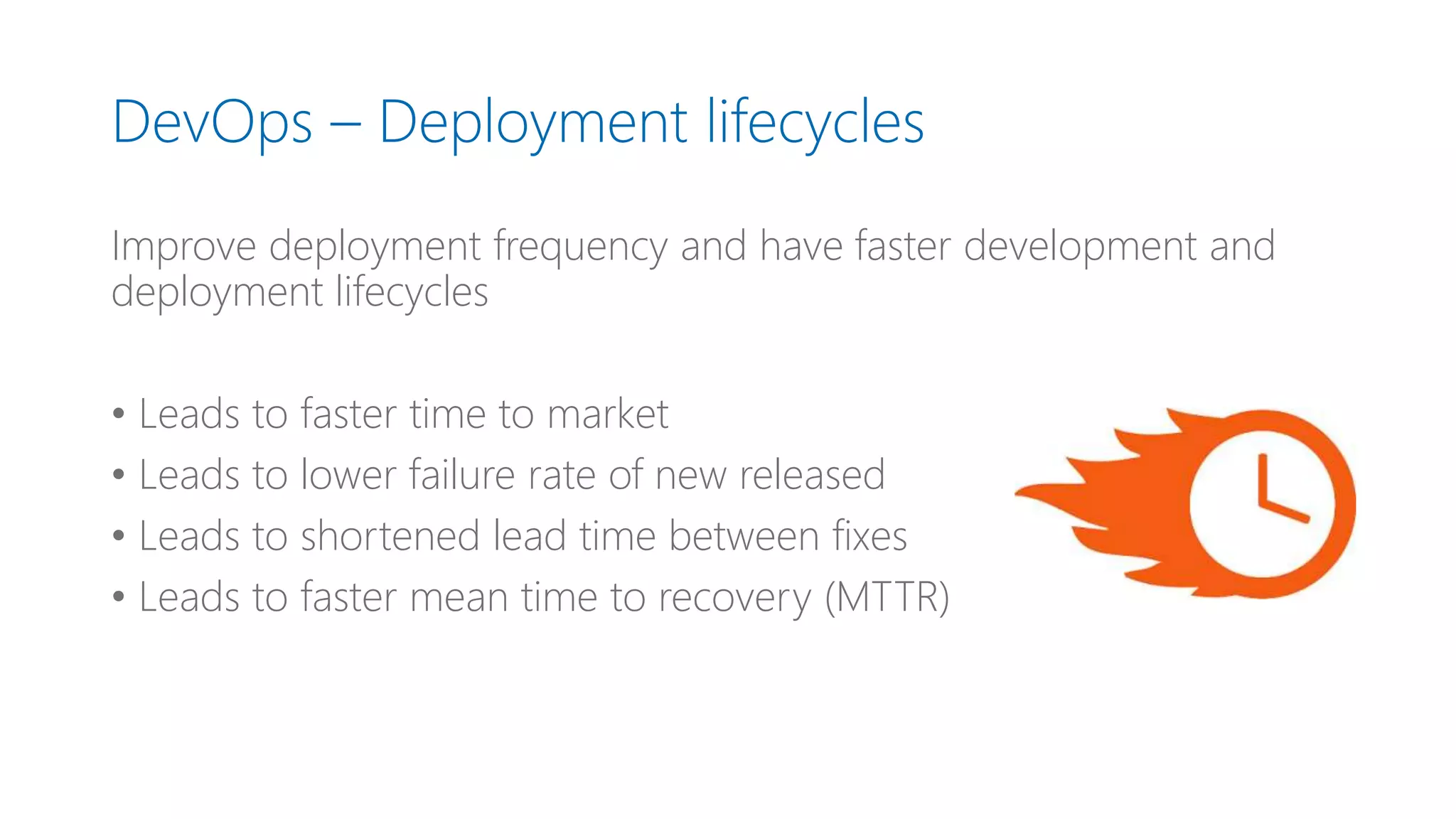 DevOps – Deployment lifecycles

Improve deployment frequency and have faster development and deployment lifecycles

• Leads to faster time to market
• Leads to lower failure rate of new released
• Leads to shortened lead time between fixes
• Leads to faster mean time to recovery (MTTR)